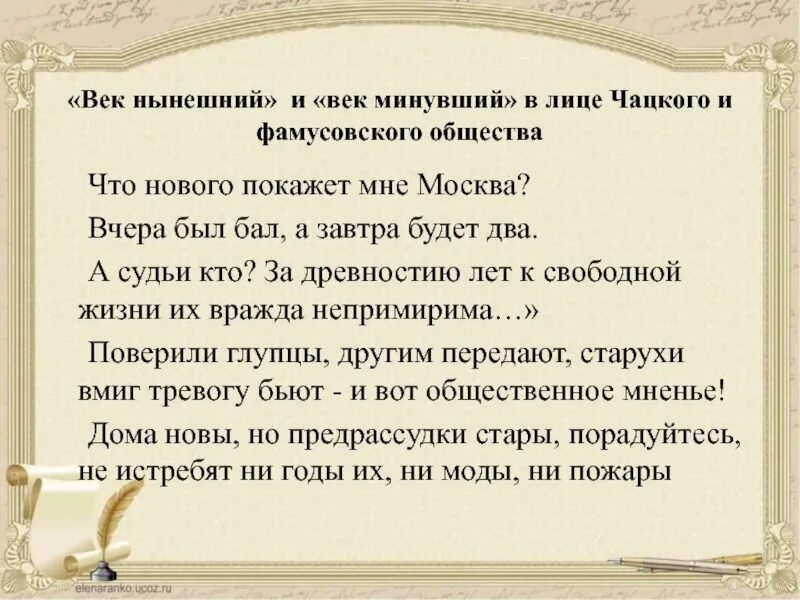 «Век нынешний» и «век минувший» в лице Чацкого и фамусовского общества

Что нового покажет мне Москва?

Вчера был бал, а завтра будет два.

А судьи кто? За древностию лет к свободной жизни их вражда непримирима…»

Поверили глупцы, другим передают, старухи вмиг тревогу бьют - и вот общественное мненье!

Дома новы, но предрассудки стары, порадуйтесь, не истребят ни годы их, ни моды, ни пожары

elenaranko.ucoz.ru